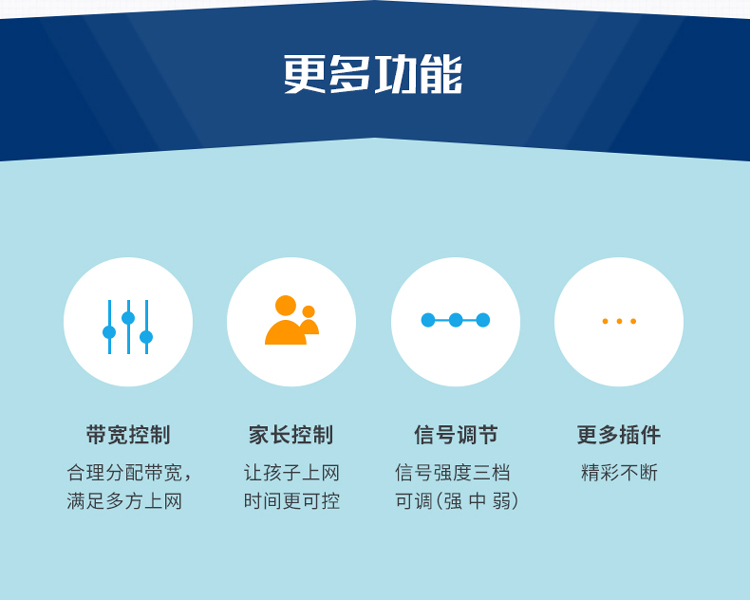 更多功能

带宽控制
合理分配带宽，满足多方上网

家长控制
让孩子上网时间更可控

信号调节
信号强度三档可调(强 中 弱)

更多插件
精彩不断